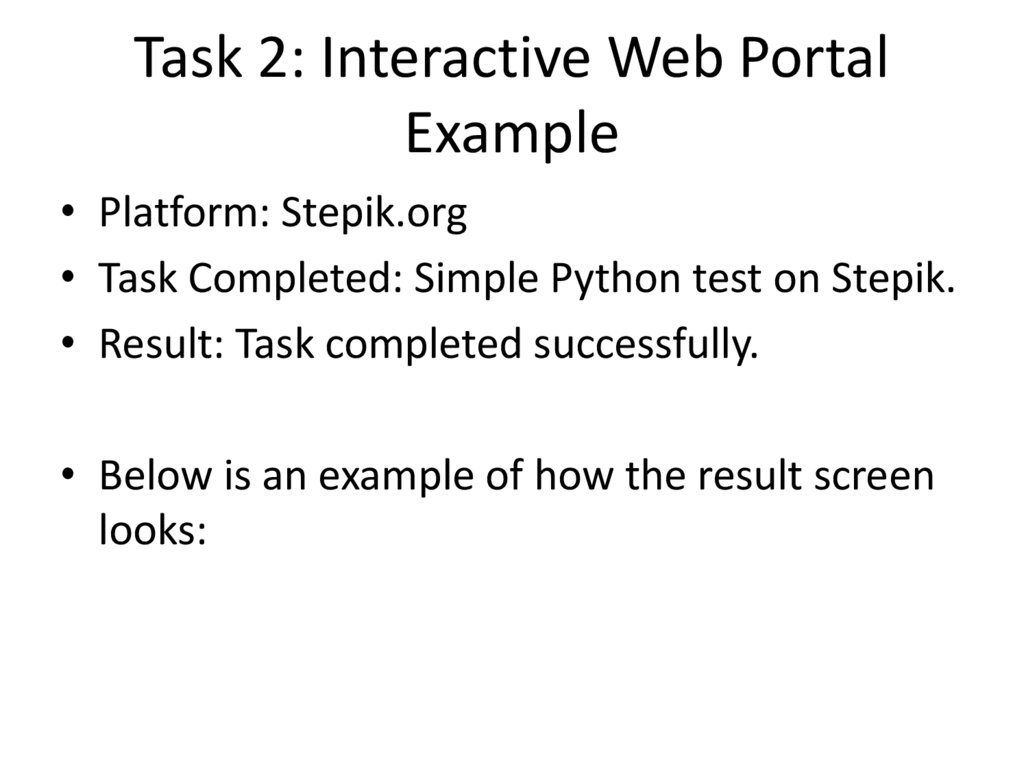 Task 2: Interactive Web Portal Example

• Platform: Stepik.org
• Task Completed: Simple Python test on Stepik.
• Result: Task completed successfully.

• Below is an example of how the result screen looks: